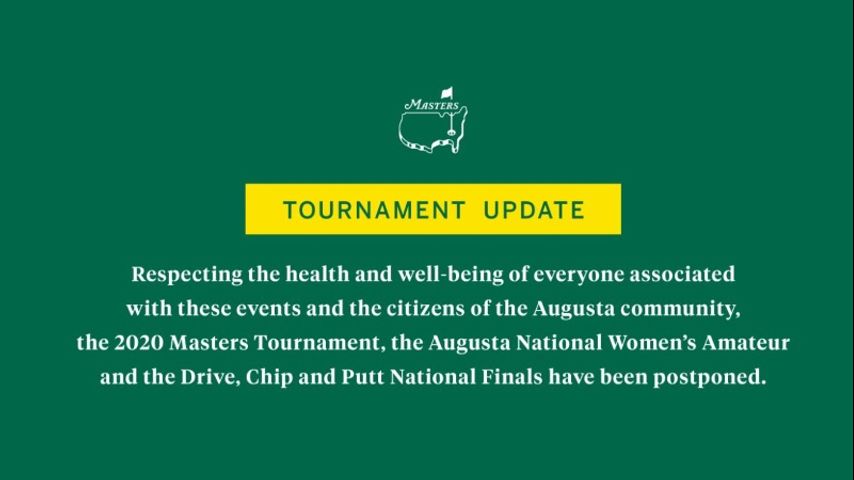 MASTERS

TOURNAMENT UPDATE

Respecting the health and well-being of everyone associated with these events and the citizens of the Augusta community, the 2020 Masters Tournament, the Augusta National Women's Amateur and the Drive, Chip and Putt National Finals have been postponed.